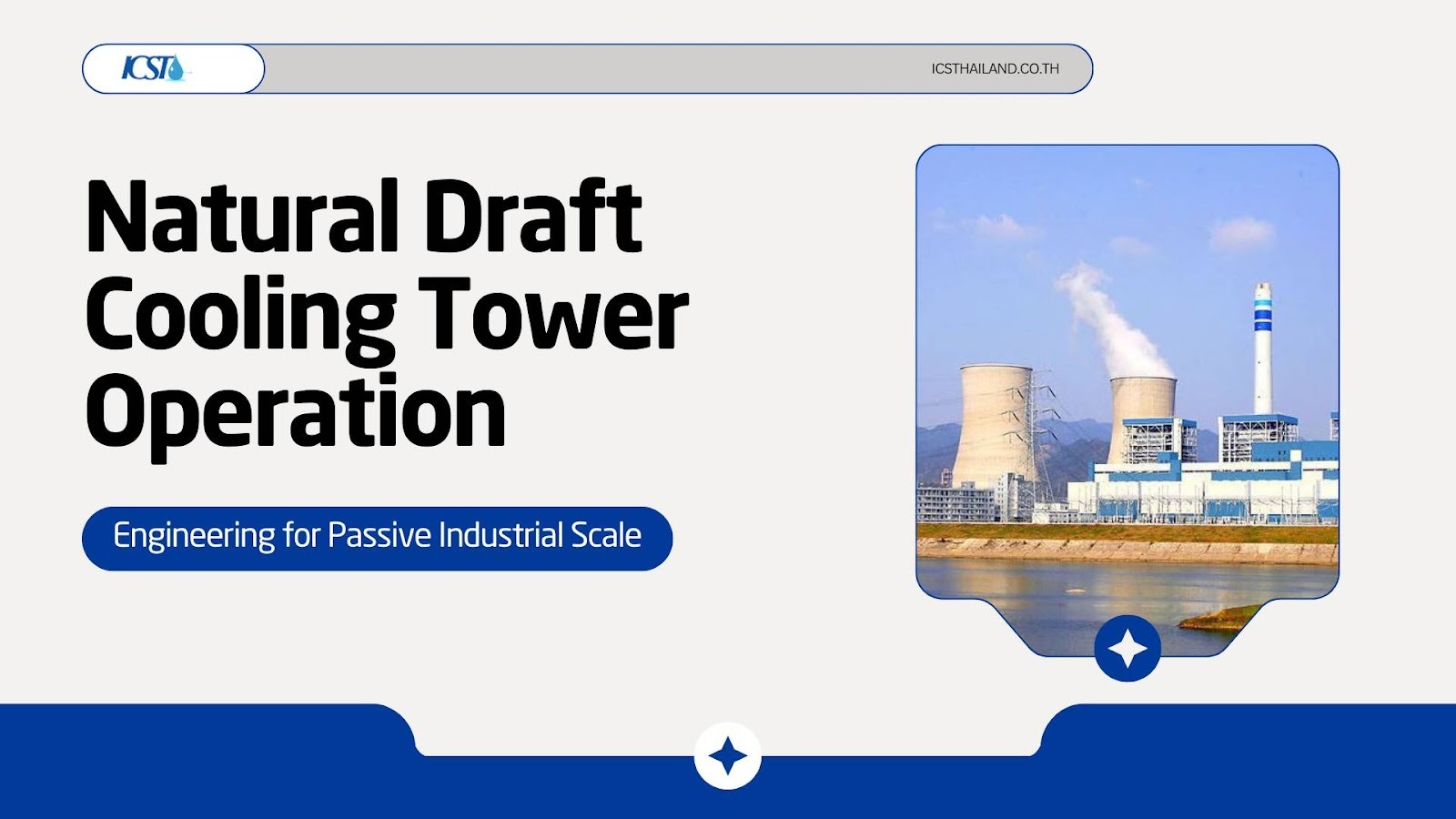 ICST

ICSTHAILAND.CO.TH

Natural Draft Cooling Tower Operation

Engineering for Passive Industrial Scale